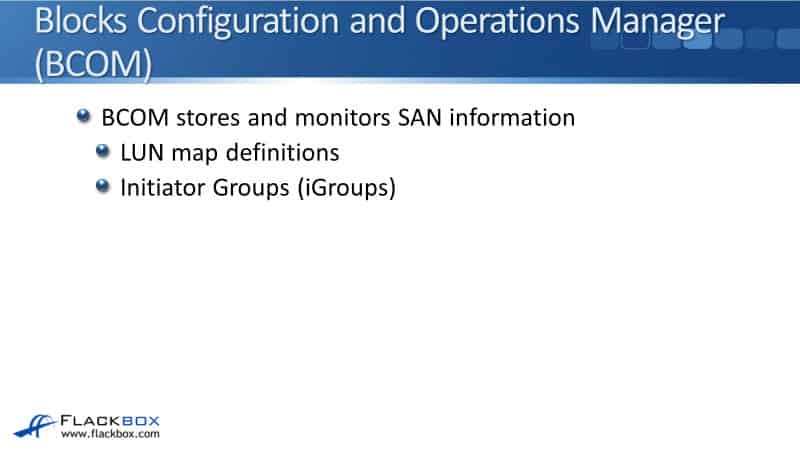 Blocks Configuration and Operations Manager (BCOM)

BCOM stores and monitors SAN information

LUN map definitions

Initiator Groups (iGroups)

FLACKBOX
www.flackbox.com